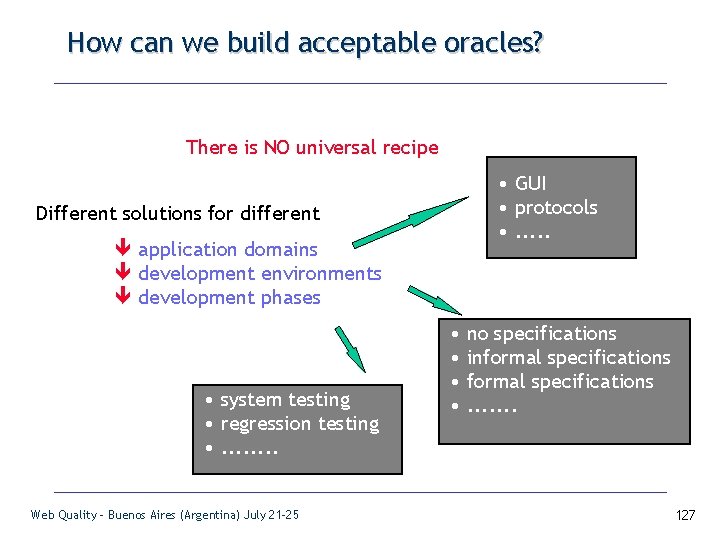 How can we build acceptable oracles?

There is NO universal recipe

Different solutions for different

application domains
development environments
development phases

• GUI
• protocols
• .....

• no specifications
• informal specifications
• formal specifications
• .......

• system testing
• regression testing
• ........

Web Quality - Buenos Aires (Argentina) July 21-25

127